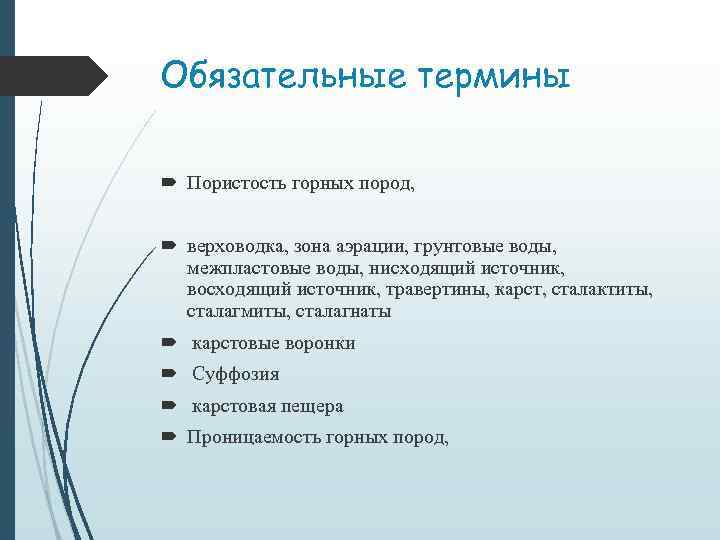 Обязательные термины

Пористость горных пород,

верховодка, зона аэрации, грунтовые воды, межпластовые воды, нисходящий источник, восходящий источник, травертины, карст, сталактиты, сталагмиты, сталагнаты

карстовые воронки

Суффозия

карстовая пещера

Проницаемость горных пород,